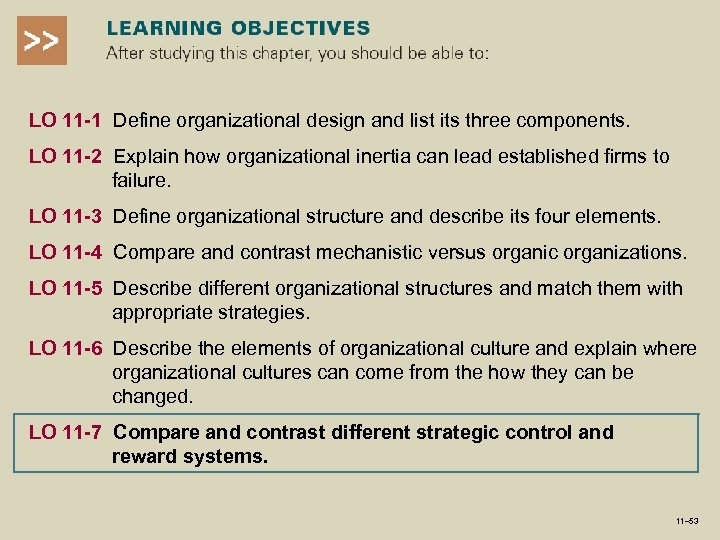 >>

LEARNING OBJECTIVES
After studying this chapter, you should be able to:

LO 11-1 Define organizational design and list its three components.

LO 11-2 Explain how organizational inertia can lead established firms to failure.

LO 11-3 Define organizational structure and describe its four elements.

LO 11-4 Compare and contrast mechanistic versus organic organizations.

LO 11-5 Describe different organizational structures and match them with appropriate strategies.

LO 11-6 Describe the elements of organizational culture and explain where organizational cultures can come from the how they can be changed.

LO 11-7 Compare and contrast different strategic control and reward systems.

11–53